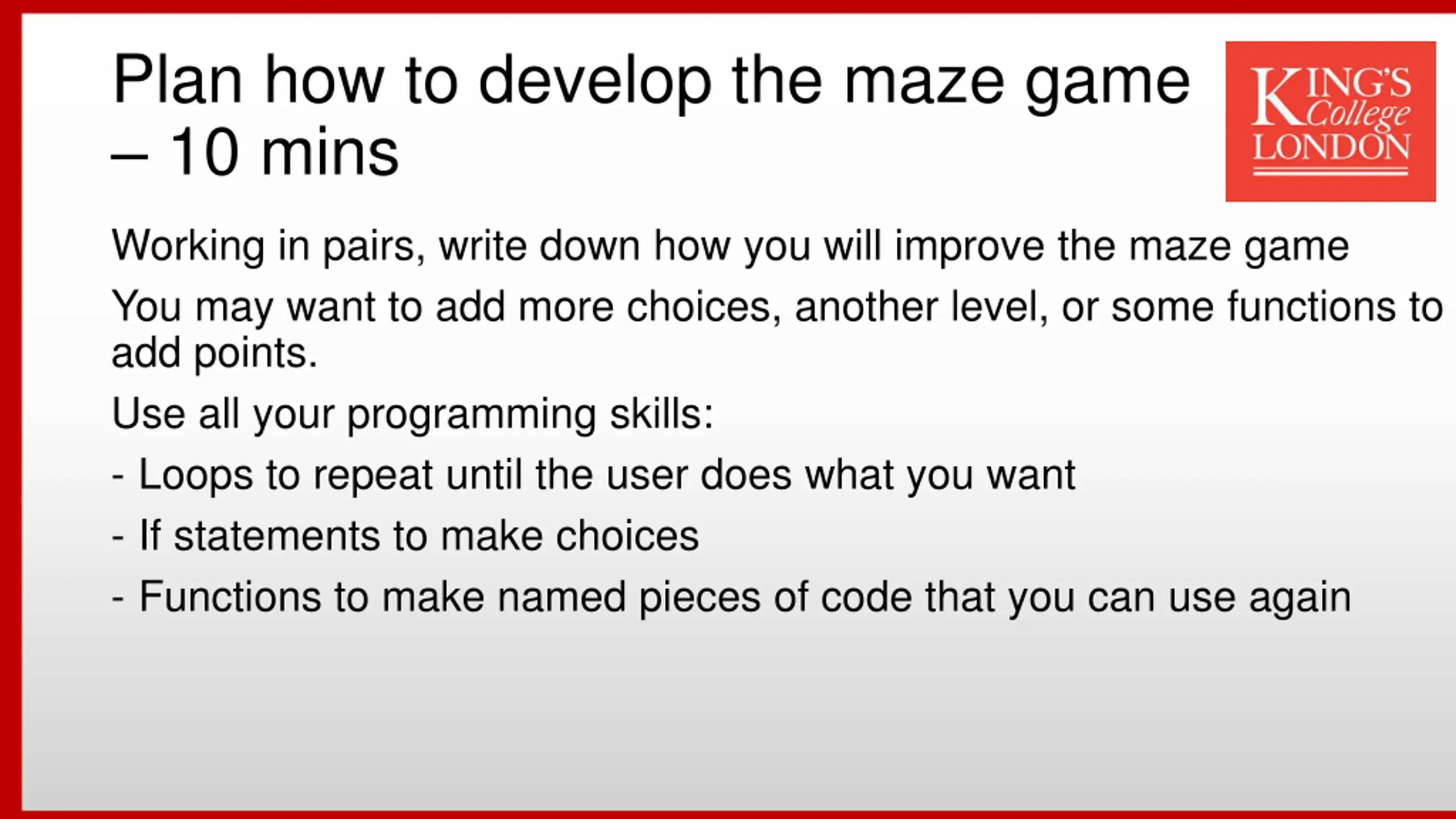 Plan how to develop the maze game – 10 mins

KING'S College LONDON

Working in pairs, write down how you will improve the maze game

You may want to add more choices, another level, or some functions to add points.

Use all your programming skills:

- Loops to repeat until the user does what you want

- If statements to make choices

- Functions to make named pieces of code that you can use again